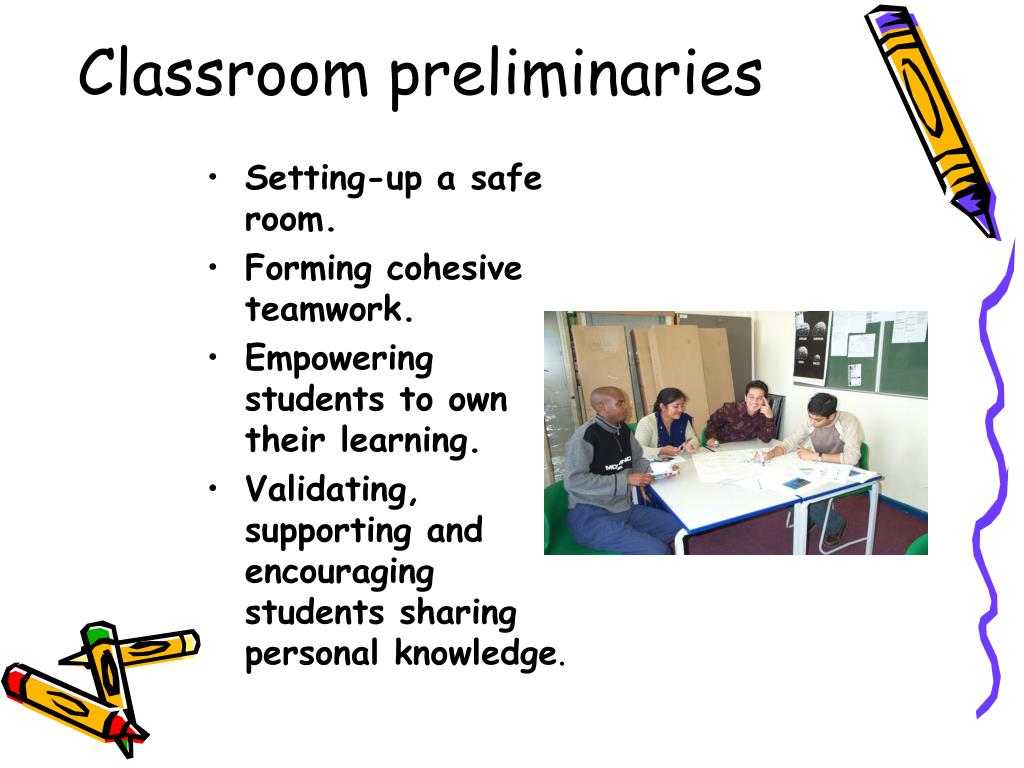 Classroom preliminaries

• Setting-up a safe room.
• Forming cohesive teamwork.
• Empowering students to own their learning.
• Validating, supporting and encouraging students sharing personal knowledge.